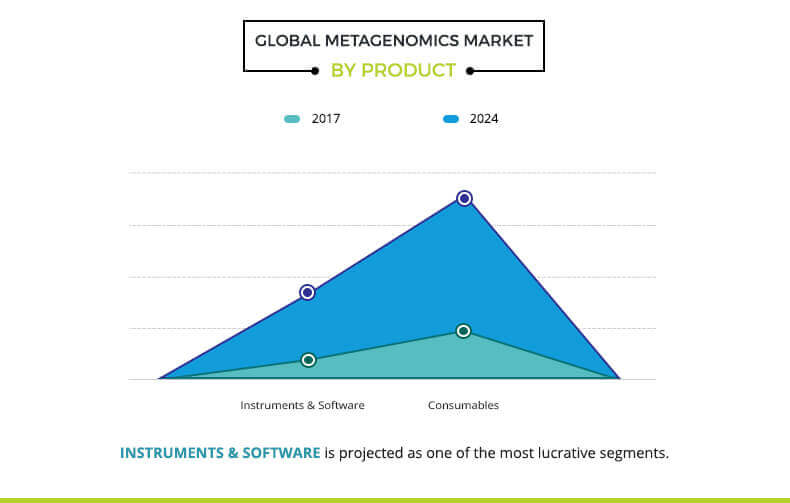 GLOBAL METAGENOMICS MARKET
BY PRODUCT

2017
2024

Instruments & Software
Consumables

INSTRUMENTS & SOFTWARE is projected as one of the most lucrative segments.